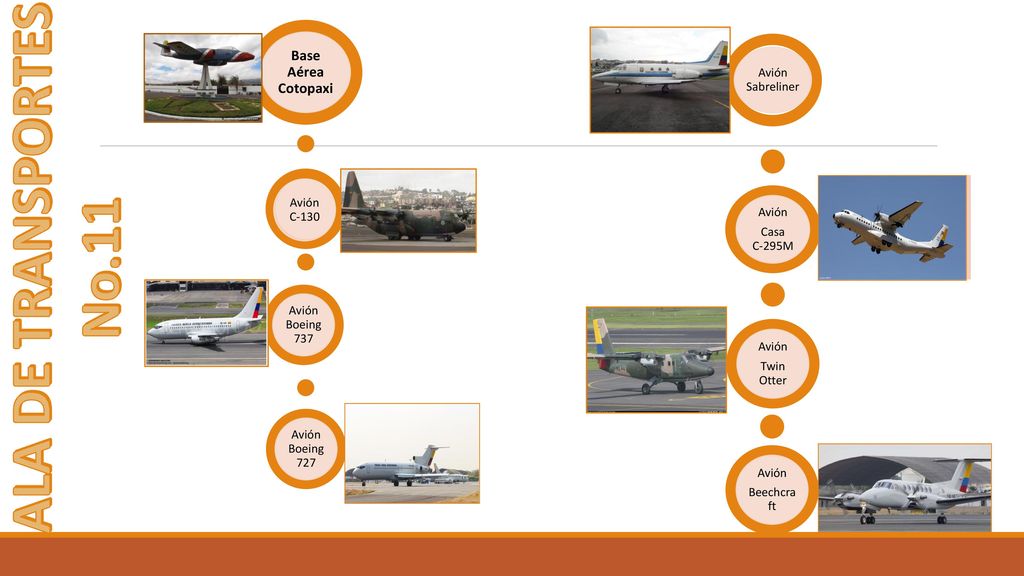 ALA DE TRANSPORTES No.11

Base Aérea Cotopaxi

Avión C-130

Avión Boeing 737

Avión Boeing 727

Avión Sabreliner

Avión Casa C-295M

Avión Twin Otter

Avión Beechcraft